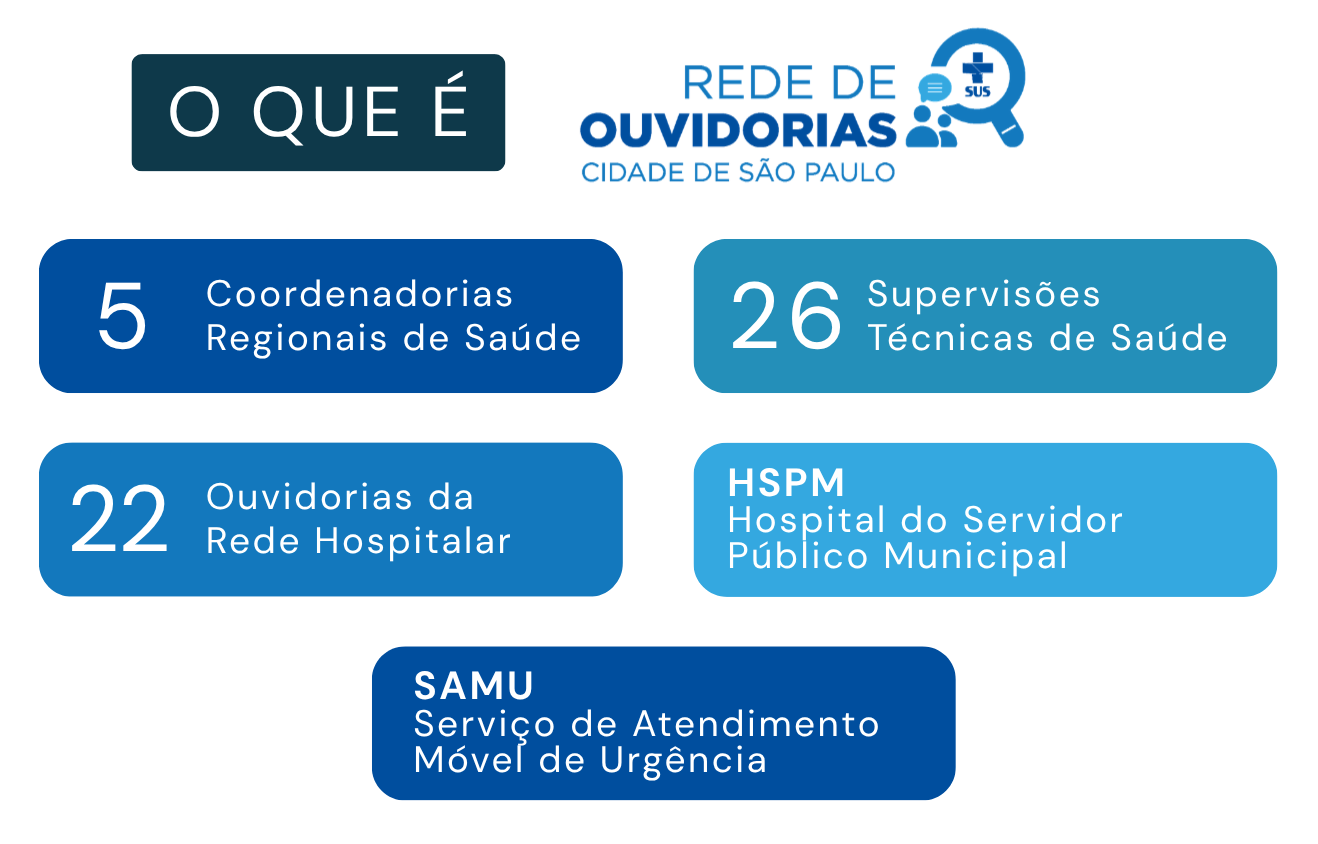 O QUE É

REDE DE OUVIDORIAS CIDADE DE SÃO PAULO SUS

5 Coordenadorias Regionais de Saúde

26 Supervisões Técnicas de Saúde

22 Ouvidorias da Rede Hospitalar

HSPM
Hospital do Servidor Público Municipal

SAMU
Serviço de Atendimento Móvel de Urgência